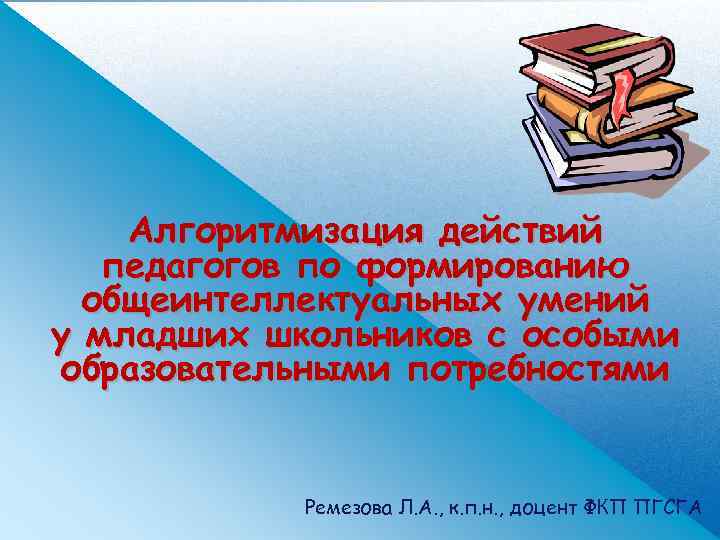 Алгоритмизация действий педагогов по формированию общеинтеллектуальных умений у младших школьников с особыми образовательными потребностями

Ремезова Л.А., к.п.н., доцент ФКП ПГСГА